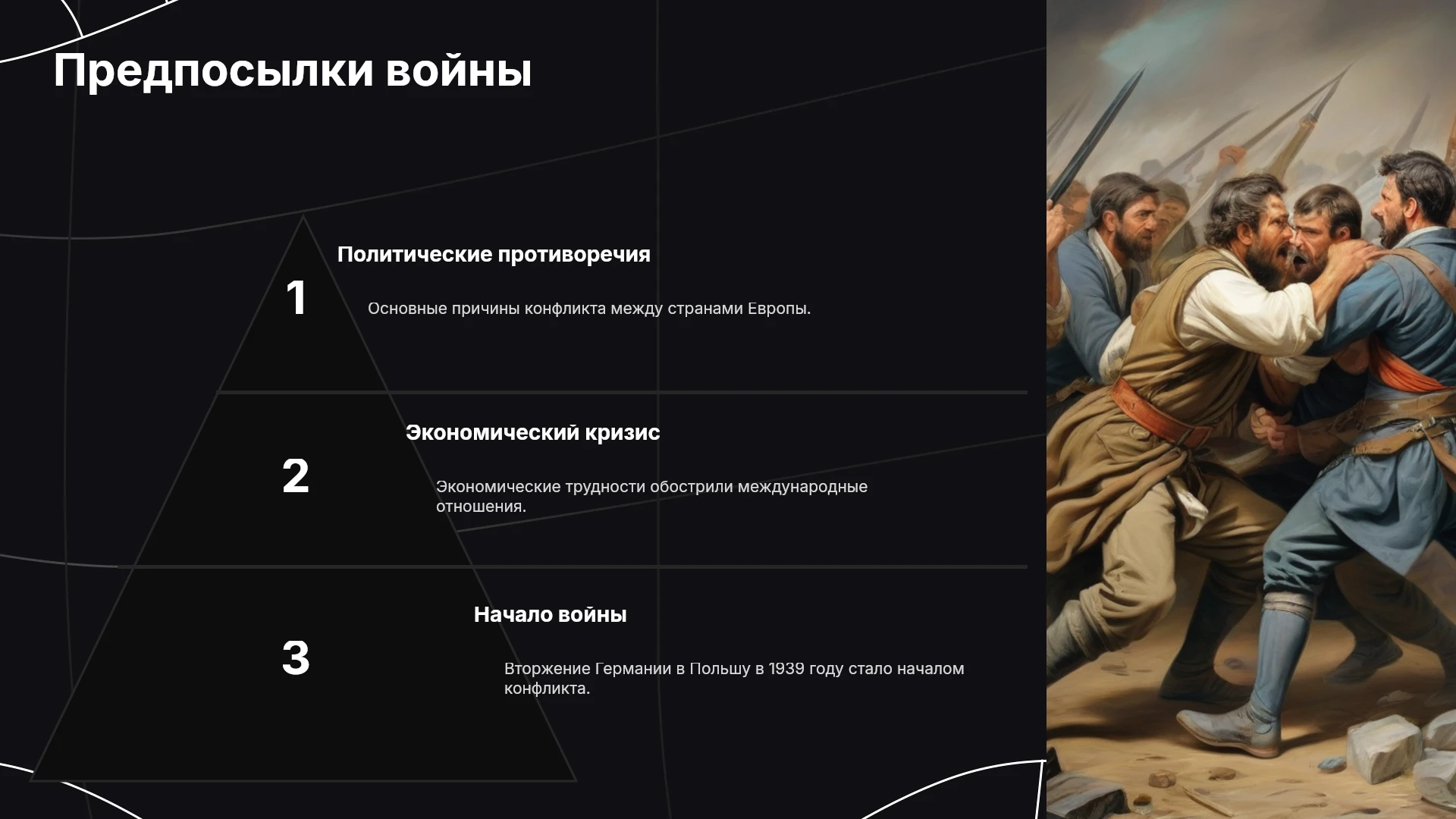 Предпосылки войны

1

Политические противоречия

Основные причины конфликта между странами Европы.

2

Экономический кризис

Экономические трудности обострили международные отношения.

3

Начало войны

Вторжение Германии в Польшу в 1939 году стало началом конфликта.